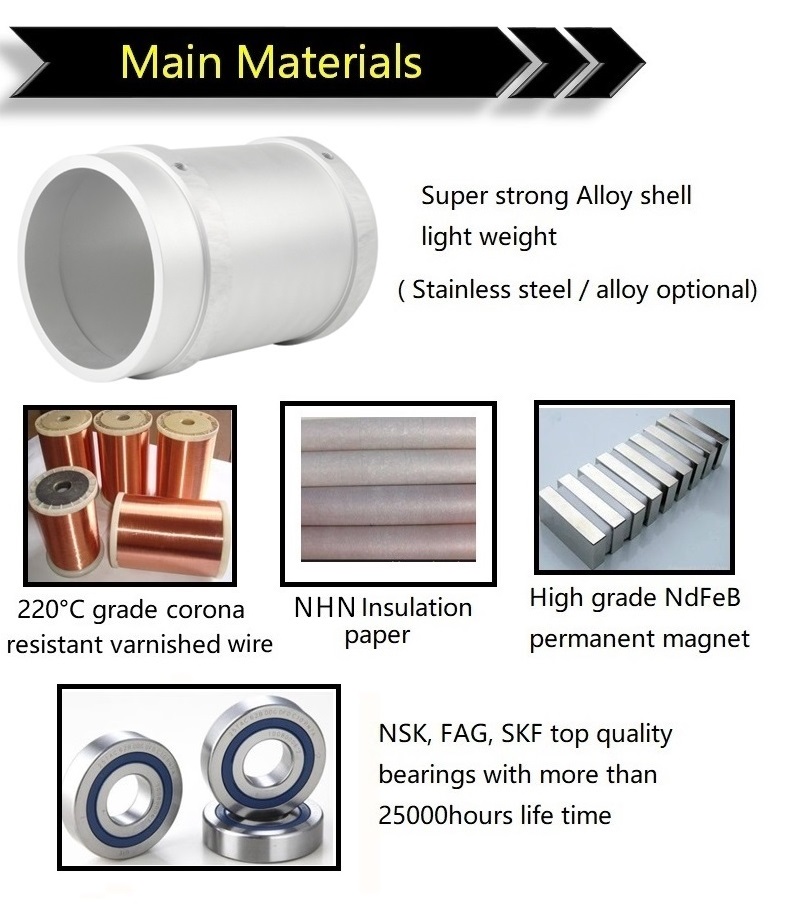 Main Materials

Super strong Alloy shell
light weight
( Stainless steel / alloy optional)

220°C grade corona resistant varnished wire

NHN Insulation paper

High grade NdFeB permanent magnet

NSK, FAG, SKF top quality bearings with more than 25000hours life time